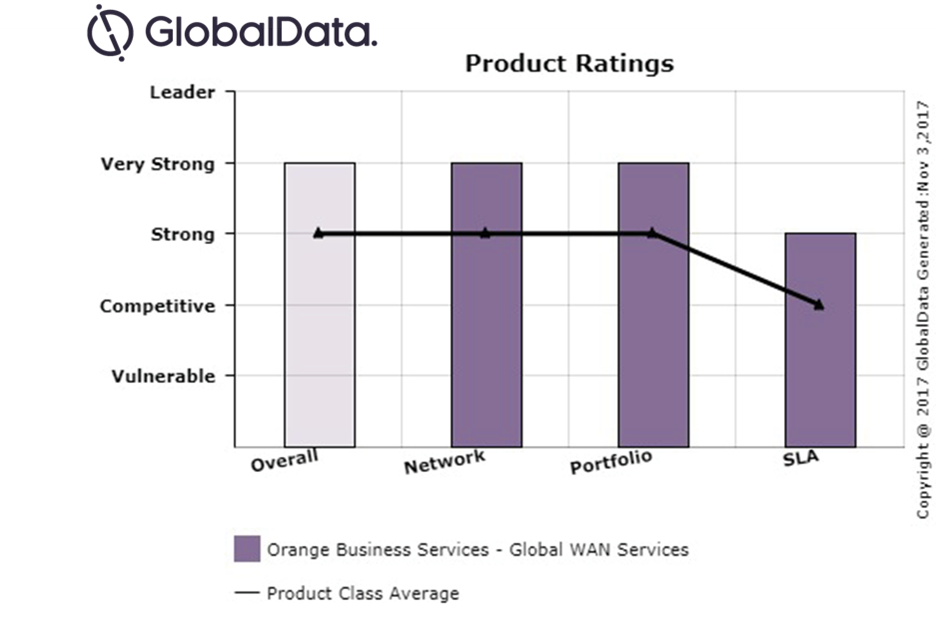 GlobalData.

Product Ratings

Leader
Very Strong
Strong
Competitive
Vulnerable

Overall
Network
Portfolio
SLA

Copyright @ 2017 GlobalData Generated:Nov 3,2017

Orange Business Services - Global WAN Services

Product Class Average